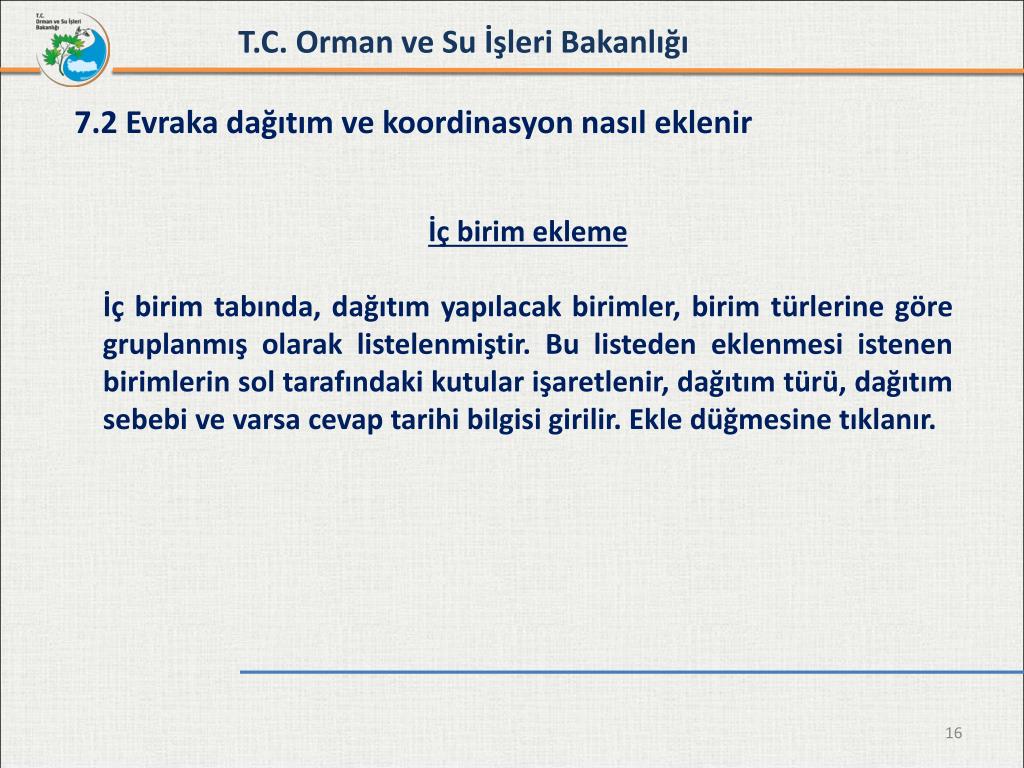 T.C. Orman ve Su İşleri Bakanlığı

T.C. Orman ve Su İşleri Bakanlığı

7.2 Evraka dağıtım ve koordinasyon nasıl eklenir

İç birim ekleme

İç birim tabında, dağıtım yapılacak birimler, birim türlerine göre gruplanmış olarak listelenmiştir. Bu listeden eklenmesi istenen birimlerin sol tarafındaki kutular işaretlenir, dağıtım türü, dağıtım sebebi ve varsa cevap tarihi bilgisi girilir. Ekle düğmesine tıklanır.

16